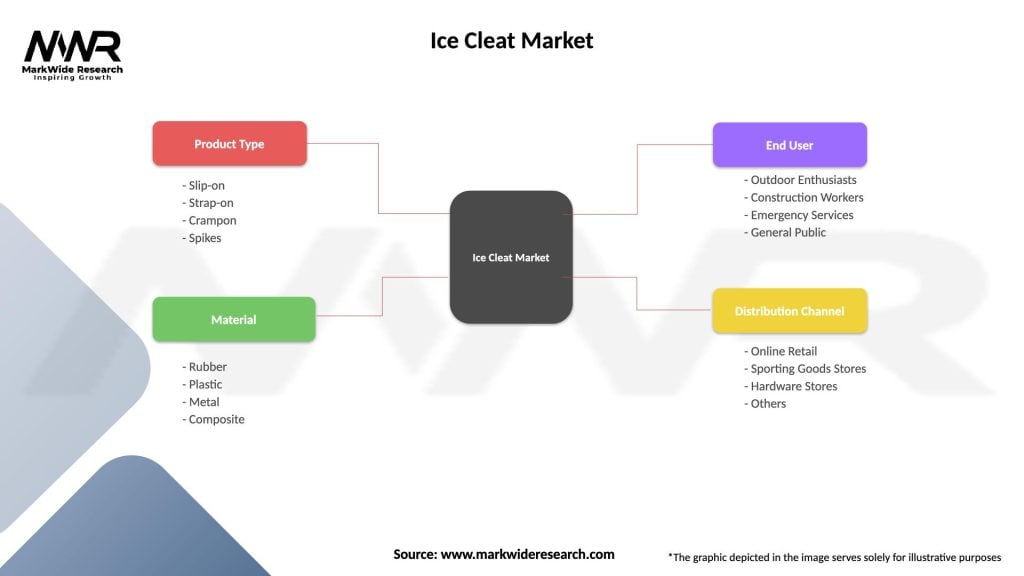 MWR
MarkWide Research
Inspiring Growth

Ice Cleat Market

Product Type
- Slip-on
- Strap-on
- Crampon
- Spikes

Material
- Rubber
- Plastic
- Metal
- Composite

Ice Cleat Market

End User
- Outdoor Enthusiasts
- Construction Workers
- Emergency Services
- General Public

Distribution Channel
- Online Retail
- Sporting Goods Stores
- Hardware Stores
- Others

Source: www.markwideresearch.com

*The graphic depicted in the image serves solely for illustrative purposes